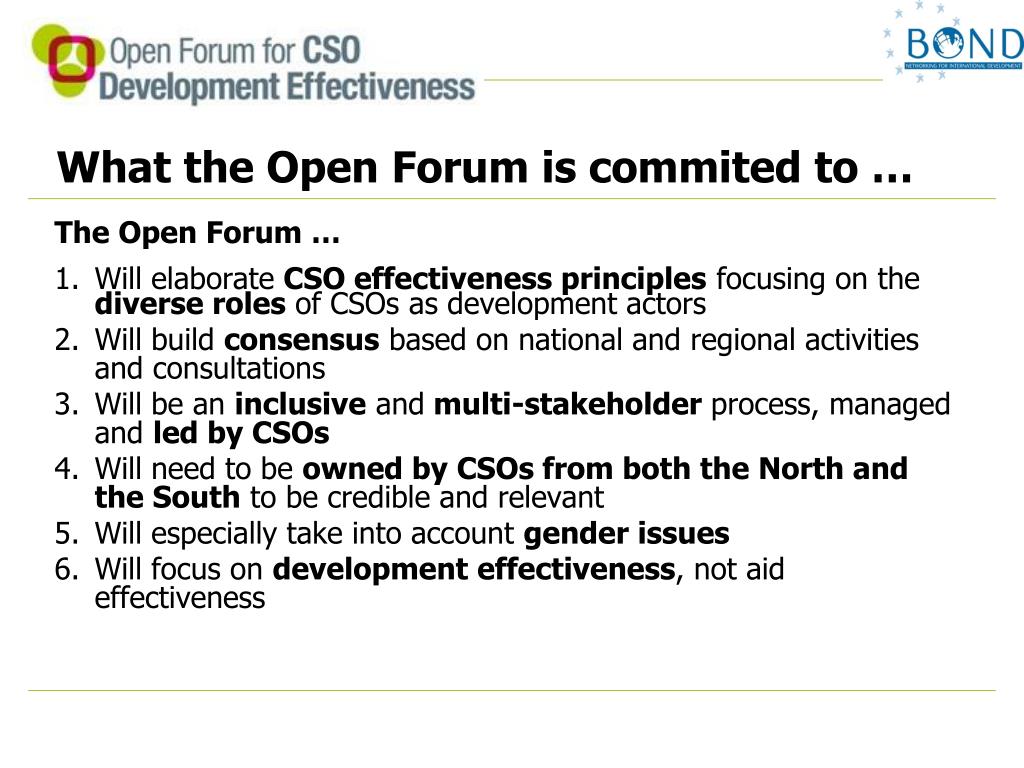 Open Forum for CSO Development Effectiveness

BOND
NETWORKING FOR INTERNATIONAL DEVELOPMENT

What the Open Forum is commited to …

The Open Forum …

1. Will elaborate CSO effectiveness principles focusing on the diverse roles of CSOs as development actors
2. Will build consensus based on national and regional activities and consultations
3. Will be an inclusive and multi-stakeholder process, managed and led by CSOs
4. Will need to be owned by CSOs from both the North and the South to be credible and relevant
5. Will especially take into account gender issues
6. Will focus on development effectiveness, not aid effectiveness